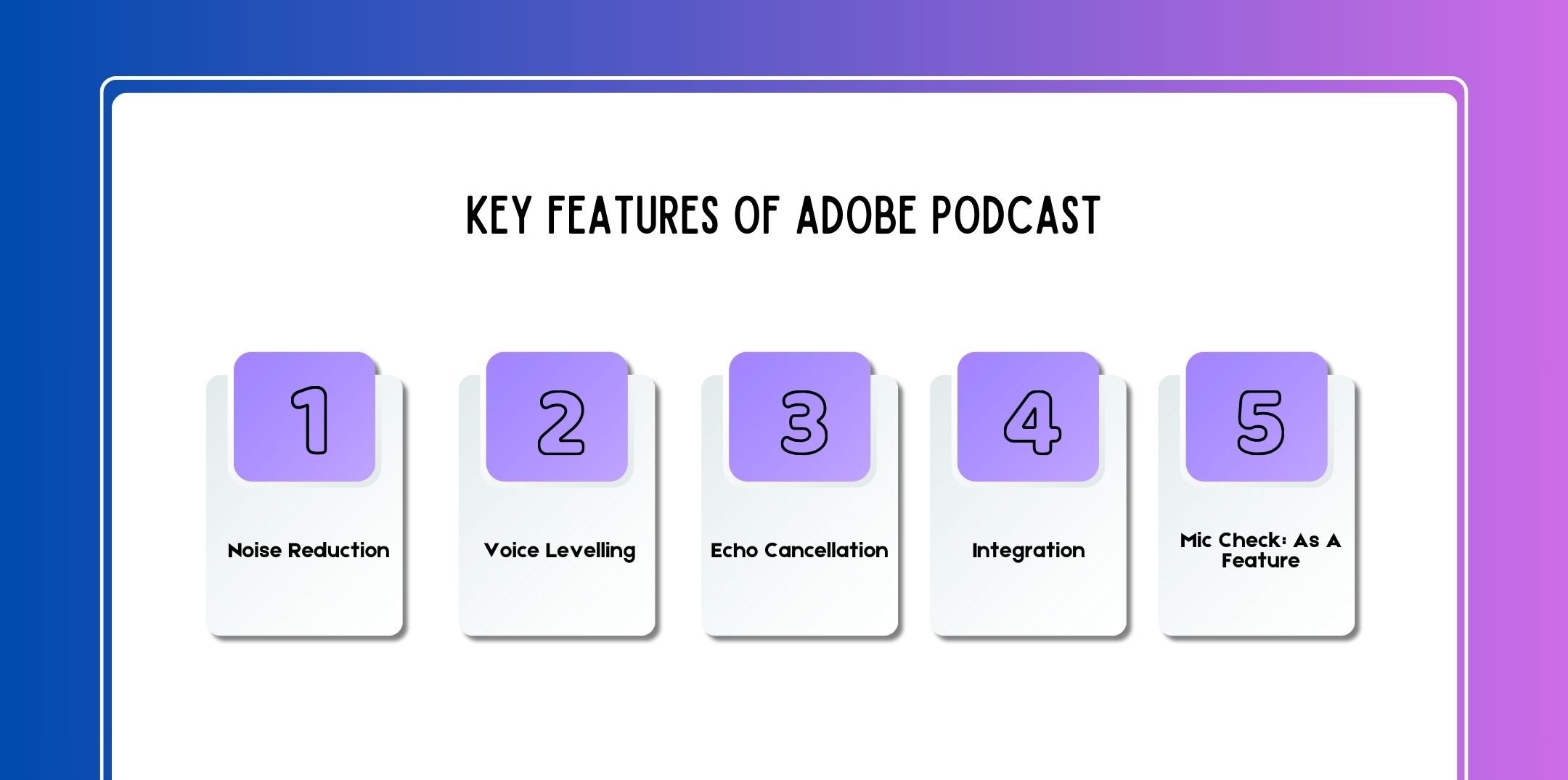 KEY FEATURES OF ADOBE PODCAST

1

Noise Reduction

2

Voice Levelling

3

Echo Cancellation

4

Integration

5

Mic Check: As A Feature